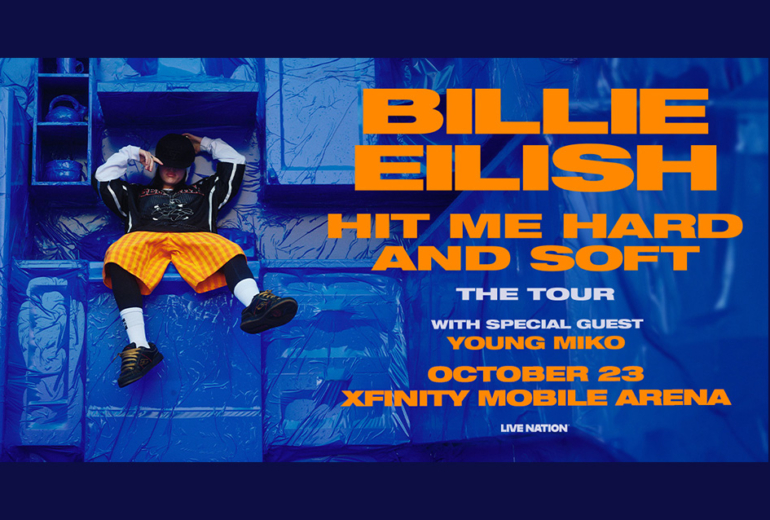 BILLIE EILISH

HIT ME HARD AND SOFT

THE TOUR

WITH SPECIAL GUEST

YOUNG MIKO

OCTOBER 23

XFINITY MOBILE ARENA

LIVE NATION